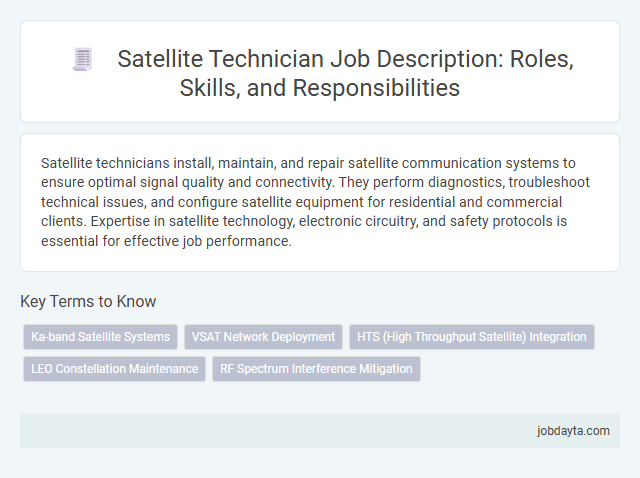 Satellite Technician Job Description: Roles, Skills, and Responsibilities

Satellite technicians install, maintain, and repair satellite communication systems to ensure optimal signal quality and connectivity. They perform diagnostics, troubleshoot technical issues, and configure satellite equipment for residential and commercial clients. Expertise in satellite technology, electronic circuitry, and safety protocols is essential for effective job performance.

Key Terms to Know

Ka-band Satellite Systems

VSAT Network Deployment

HTS (High Throughput Satellite) Integration

LEO Constellation Maintenance

RF Spectrum Interference Mitigation

jobdayta.com